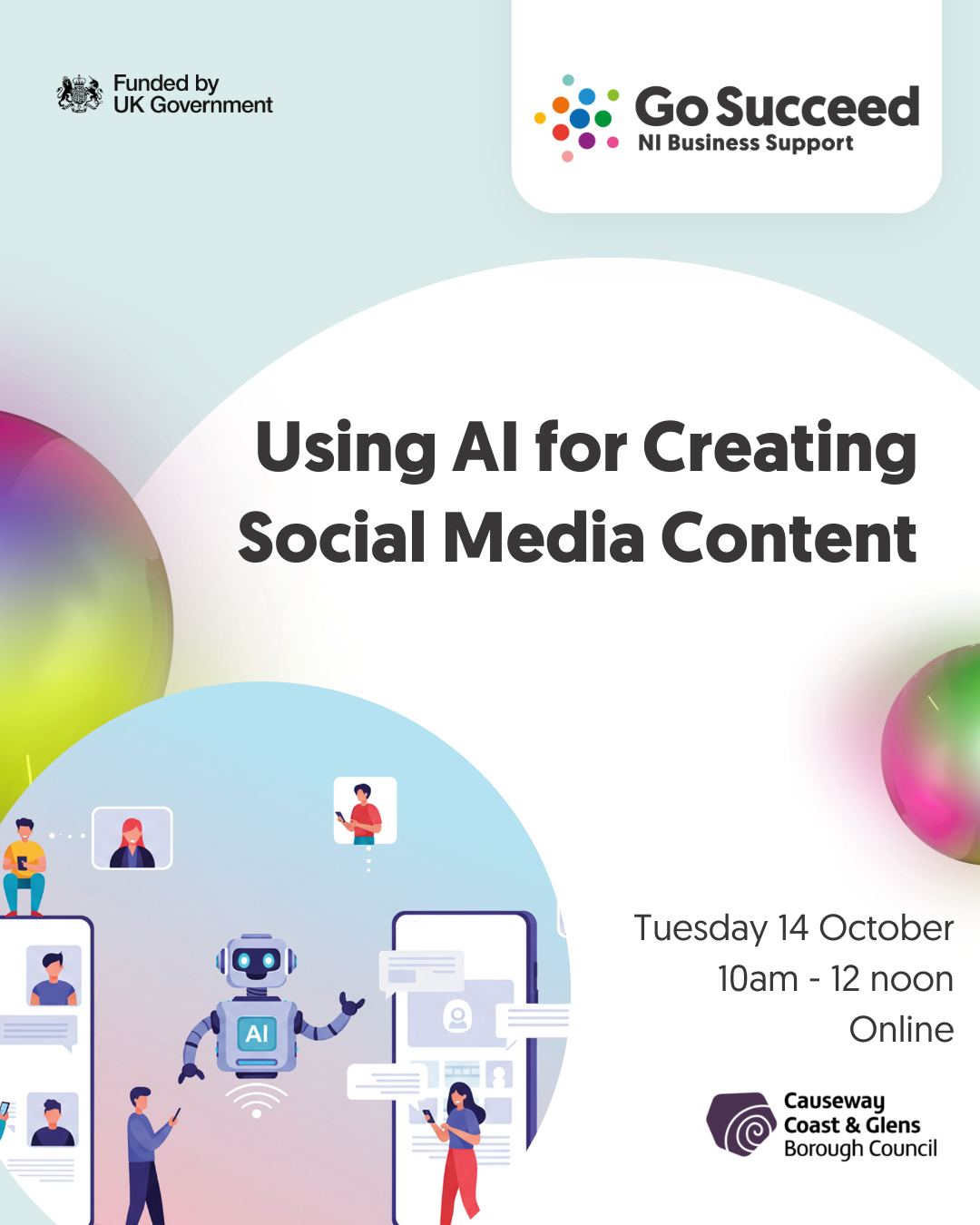 Funded by
UK Government

Go Succeed
NI Business Support

Using AI for Creating Social Media Content

AI

Tuesday 14 October
10am - 12 noon
Online

Causeway
Coast & Glens
Borough Council